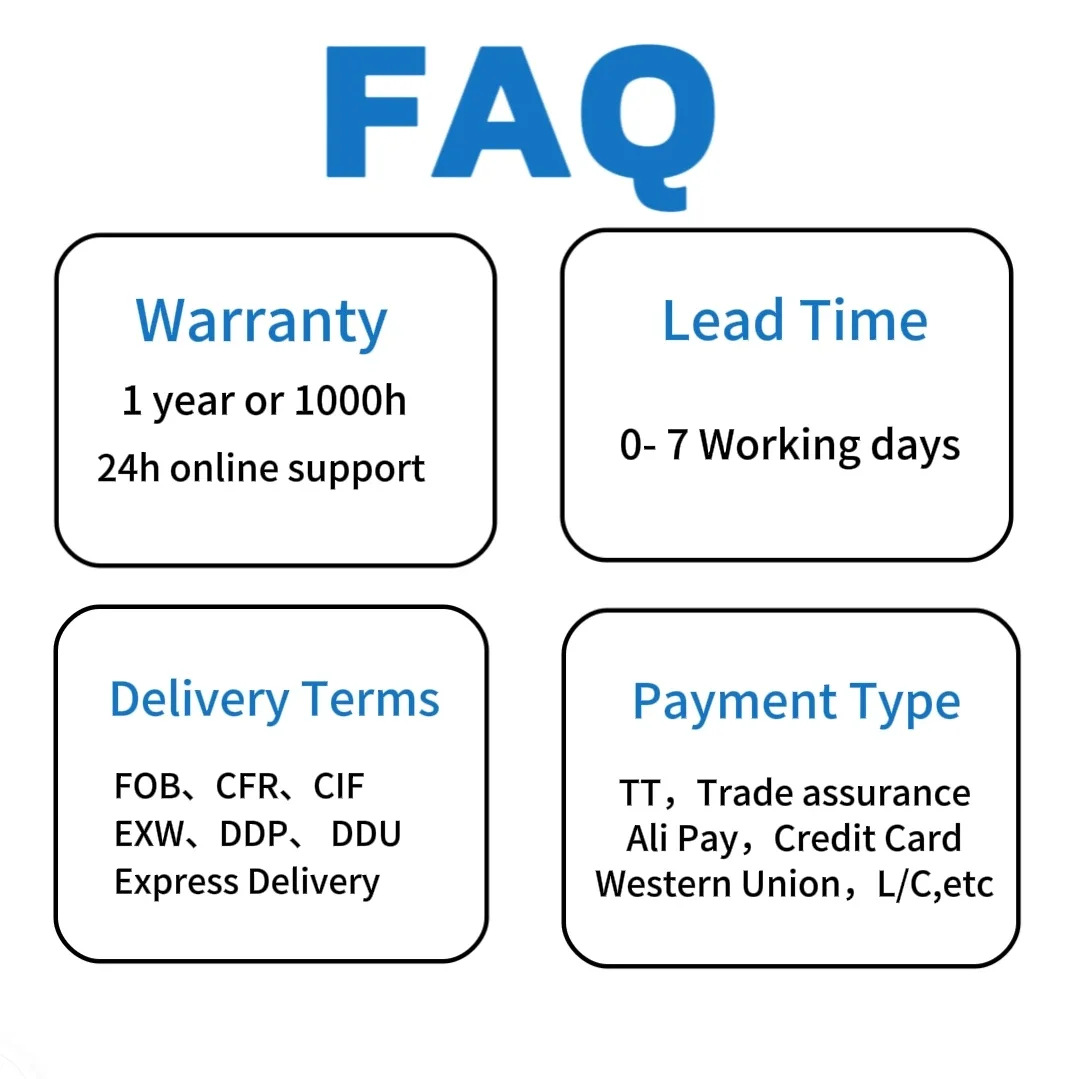 FAQ

Warranty

1 year or 1000h
24h online support

Lead Time

0- 7 Working days

Delivery Terms

FOB、CFR、CIF
EXW、DDP、 DDU
Express Delivery

Payment Type

TT，Trade assurance
Ali Pay，Credit Card
Western Union，L/C,etc